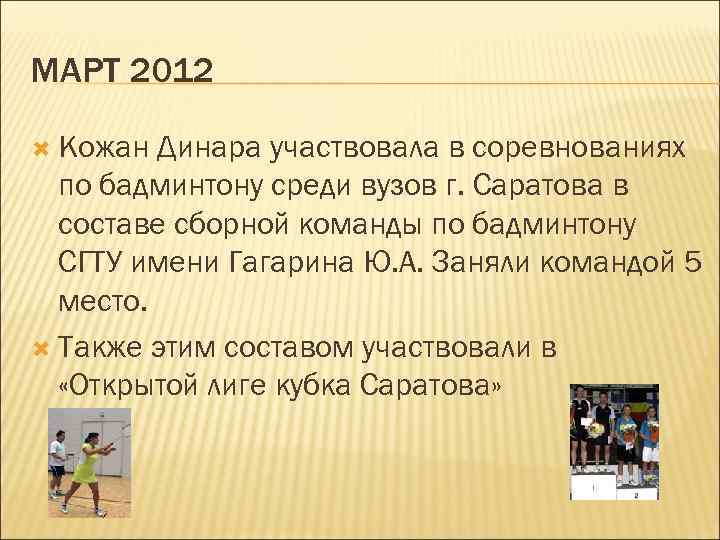 МАРТ 2012

Кожан Динара участвовала в соревнованиях по бадминтону среди вузов г. Саратова в составе сборной команды по бадминтону СГТУ имени Гагарина Ю.А. Заняли командой 5 место.

Также этим составом участвовали в «Открытой лиге кубка Саратова»

1

2